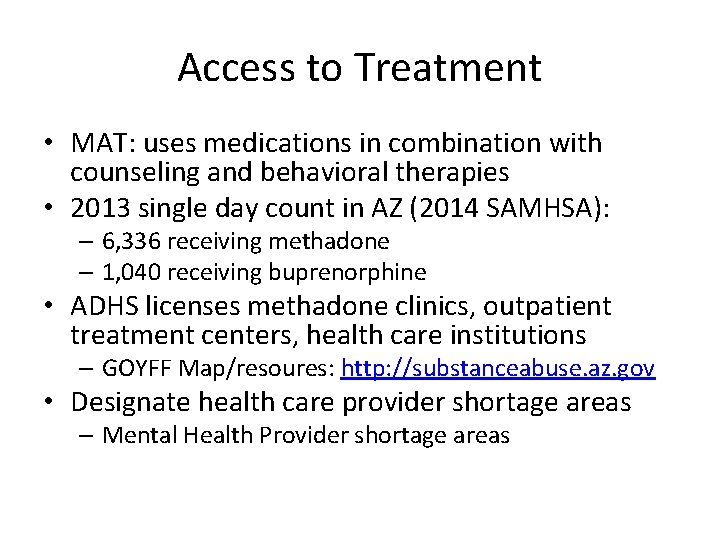 Access to Treatment

• MAT: uses medications in combination with counseling and behavioral therapies
• 2013 single day count in AZ (2014 SAMHSA):
  – 6,336 receiving methadone
  – 1,040 receiving buprenorphine
• ADHS licenses methadone clinics, outpatient treatment centers, health care institutions
  – GOYFF Map/resoures: http://substanceabuse.az.gov
• Designate health care provider shortage areas
  – Mental Health Provider shortage areas